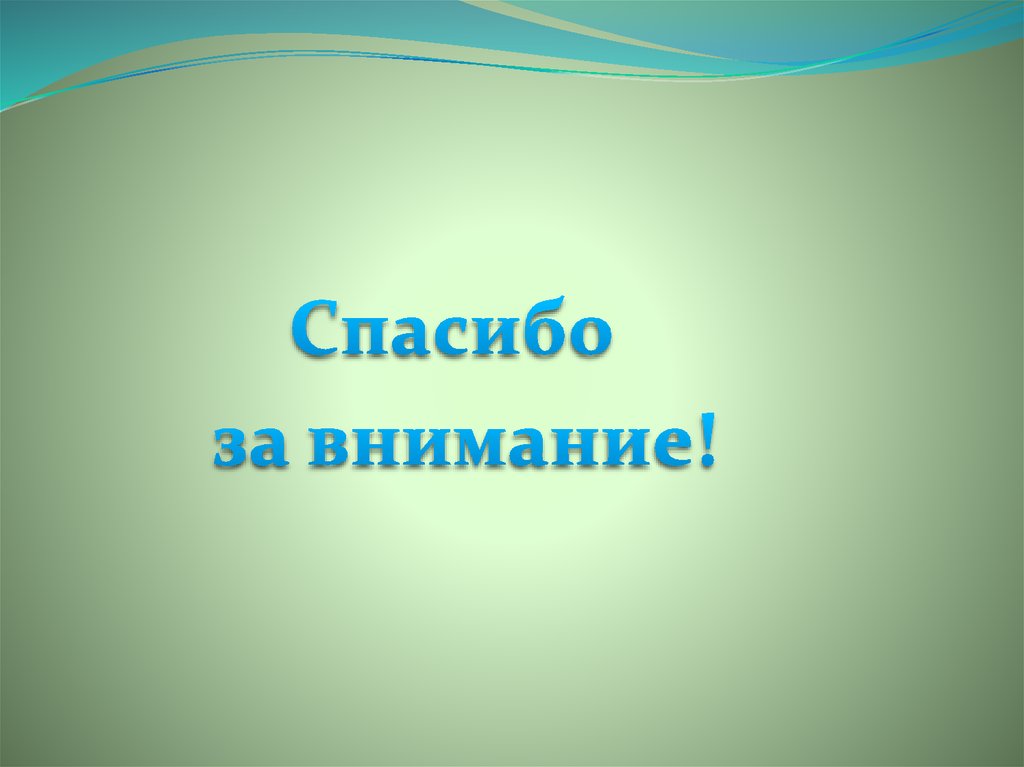 Спасибо
за внимание!